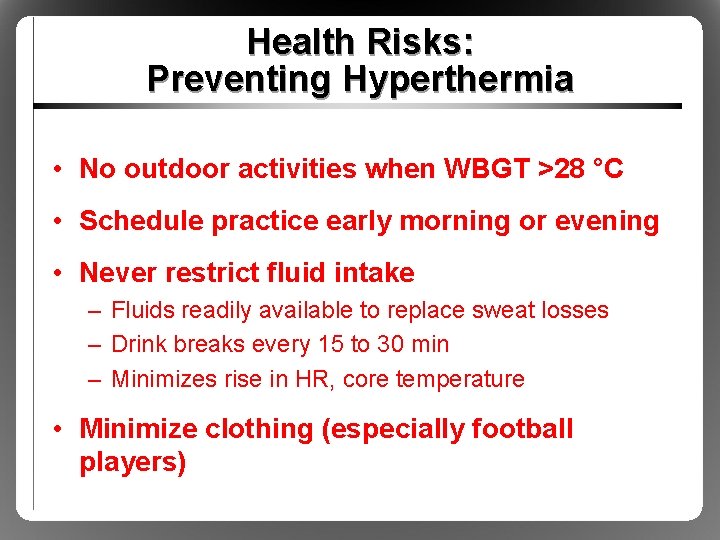 Health Risks: Preventing Hyperthermia

• No outdoor activities when WBGT >28 °C

• Schedule practice early morning or evening

• Never restrict fluid intake

– Fluids readily available to replace sweat losses

– Drink breaks every 15 to 30 min

– Minimizes rise in HR, core temperature

• Minimize clothing (especially football players)